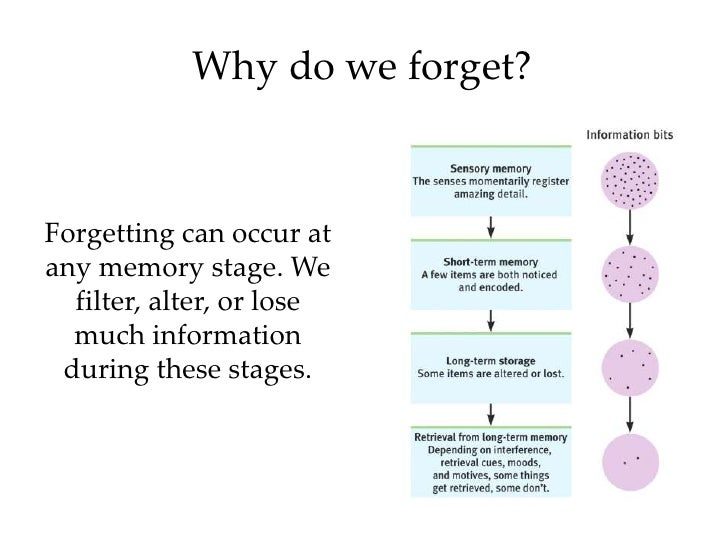 Why do we forget?

Forgetting can occur at any memory stage. We filter, alter, or lose much information during these stages.

Information bits

Sensory memory
The senses momentarily register amazing detail.

Short-term memory
A few items are both noticed and encoded.

Long-term storage
Some items are altered or lost.

Retrieval from long-term memory
Depending on interference, retrieval cues, moods, and motives, some things get retrieved, some don't.